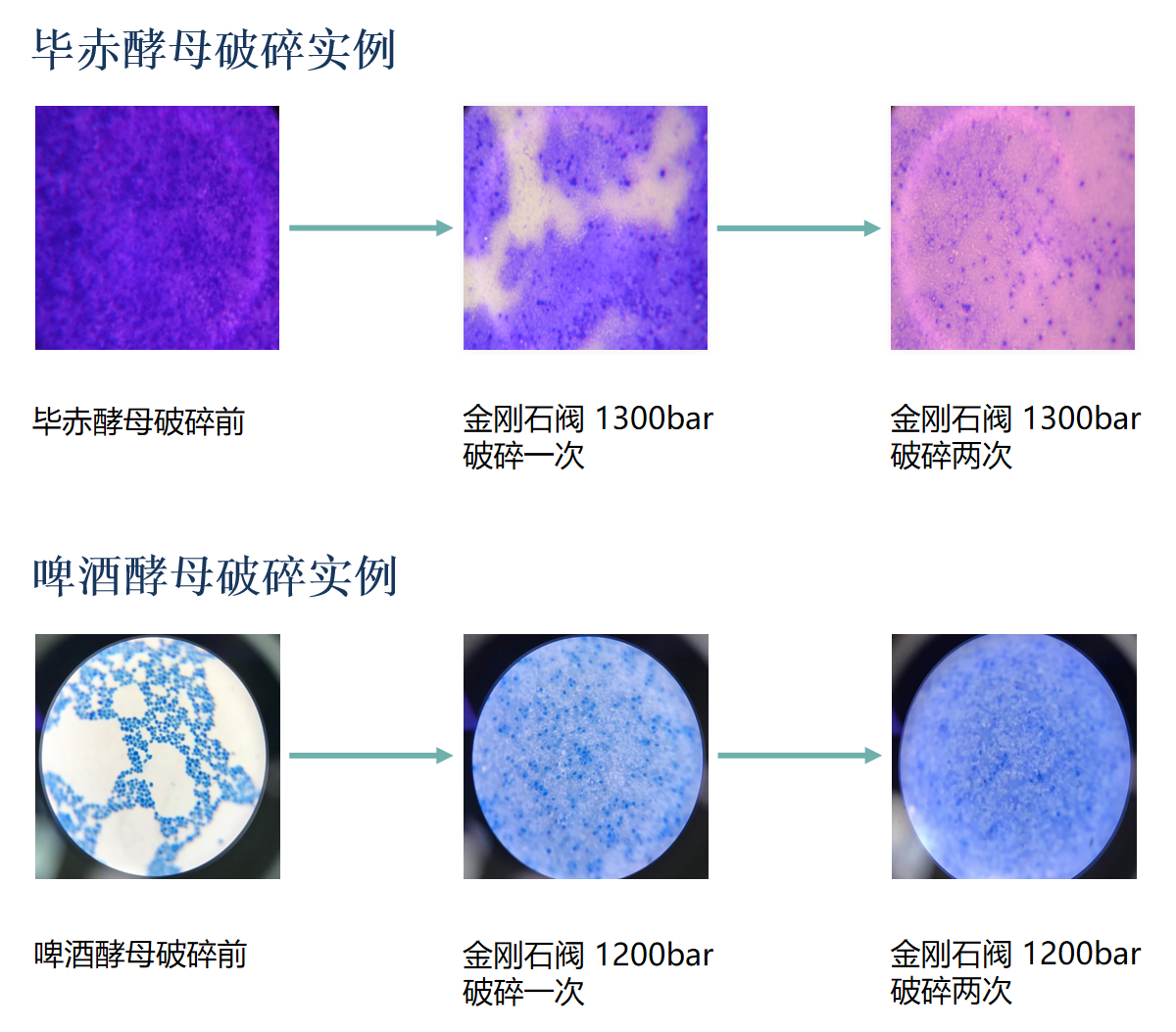 毕赤酵母破碎实例

毕赤酵母破碎前

金刚石阀 1300bar
破碎一次

金刚石阀 1300bar
破碎两次

啤酒酵母破碎实例

啤酒酵母破碎前

金刚石阀 1200bar
破碎一次

金刚石阀 1200bar
破碎两次